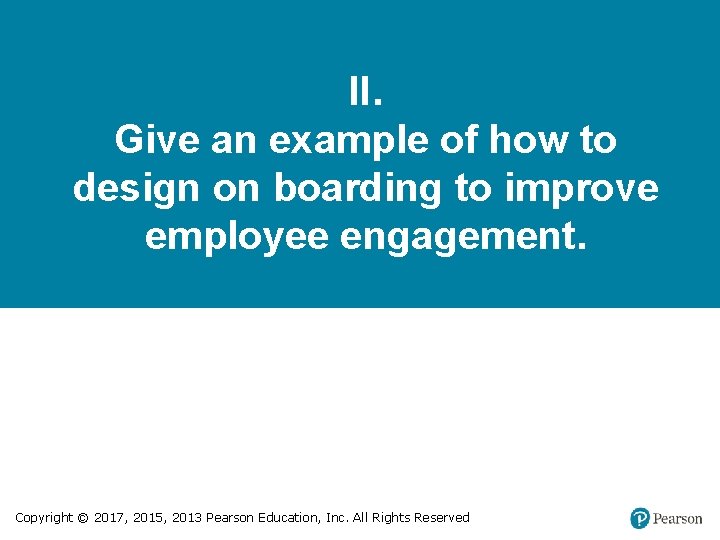 II.
Give an example of how to design on boarding to improve employee engagement.

Copyright © 2017, 2015, 2013 Pearson Education, Inc. All Rights Reserved

Pearson